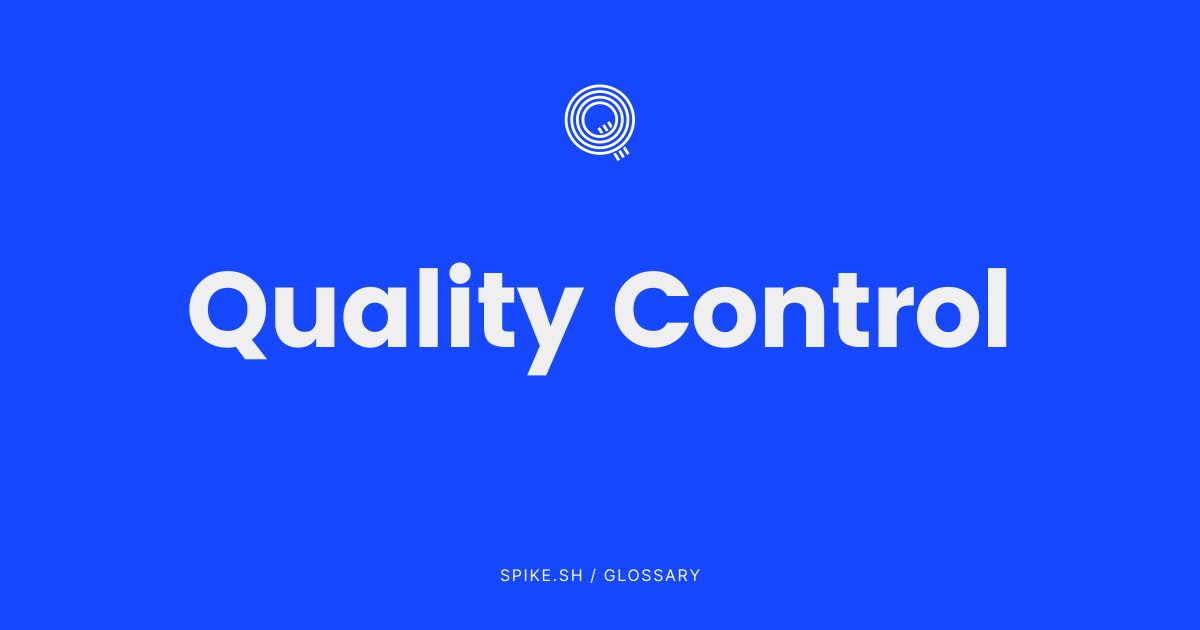 Quality Control

SPIKE.SH / GLOSSARY